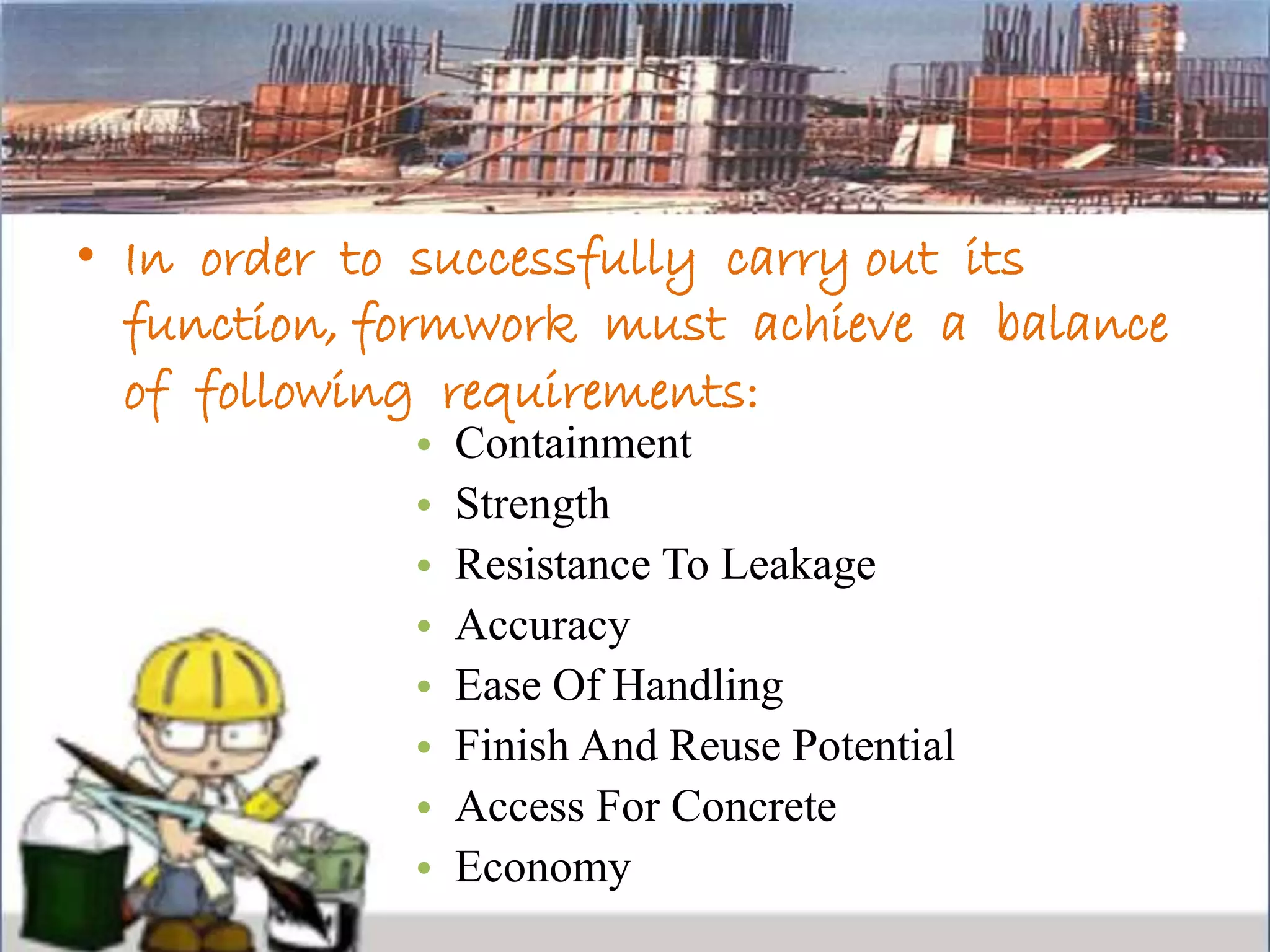 • In order to successfully carry out its function, formwork must achieve a balance of following requirements:

• Containment
• Strength
• Resistance To Leakage
• Accuracy
• Ease Of Handling
• Finish And Reuse Potential
• Access For Concrete
• Economy